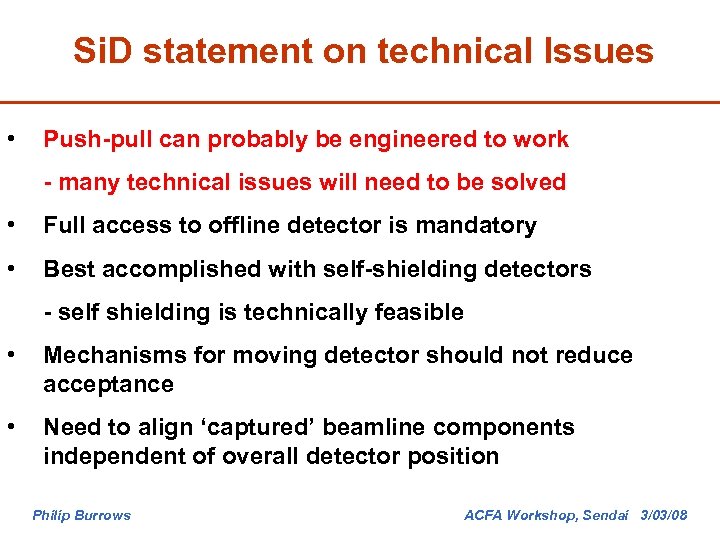 SiD statement on technical Issues

• Push-pull can probably be engineered to work

- many technical issues will need to be solved

• Full access to offline detector is mandatory

• Best accomplished with self-shielding detectors

- self shielding is technically feasible

• Mechanisms for moving detector should not reduce acceptance

• Need to align ‘captured’ beamline components independent of overall detector position

Philip Burrows

ACFA Workshop, Sendai 3/03/08